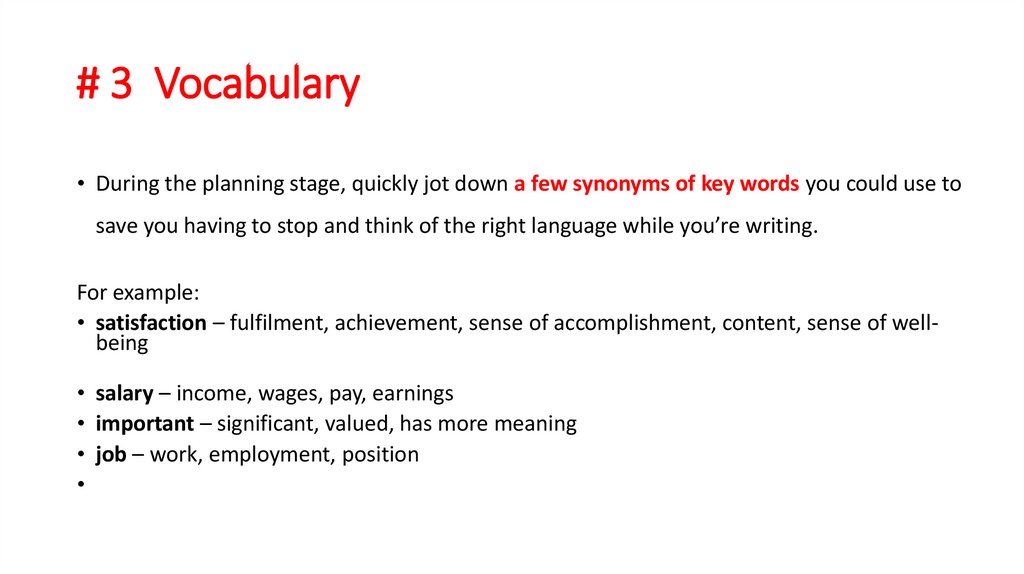 # 3 Vocabulary

• During the planning stage, quickly jot down a few synonyms of key words you could use to save you having to stop and think of the right language while you're writing.

For example:
• satisfaction – fulfilment, achievement, sense of accomplishment, content, sense of well-being

• salary – income, wages, pay, earnings
• important – significant, valued, has more meaning
• job – work, employment, position
•